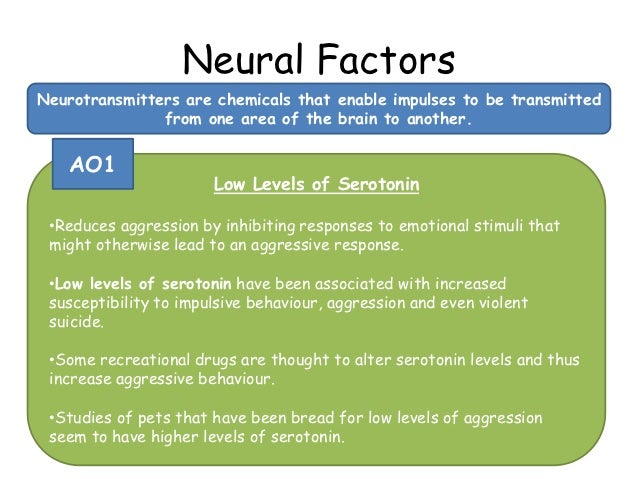 Neural Factors

Neurotransmitters are chemicals that enable impulses to be transmitted from one area of the brain to another.

AO1

Low Levels of Serotonin

•Reduces aggression by inhibiting responses to emotional stimuli that might otherwise lead to an aggressive response.

•Low levels of serotonin have been associated with increased susceptibility to impulsive behaviour, aggression and even violent suicide.

•Some recreational drugs are thought to alter serotonin levels and thus increase aggressive behaviour.

•Studies of pets that have been bread for low levels of aggression seem to have higher levels of serotonin.